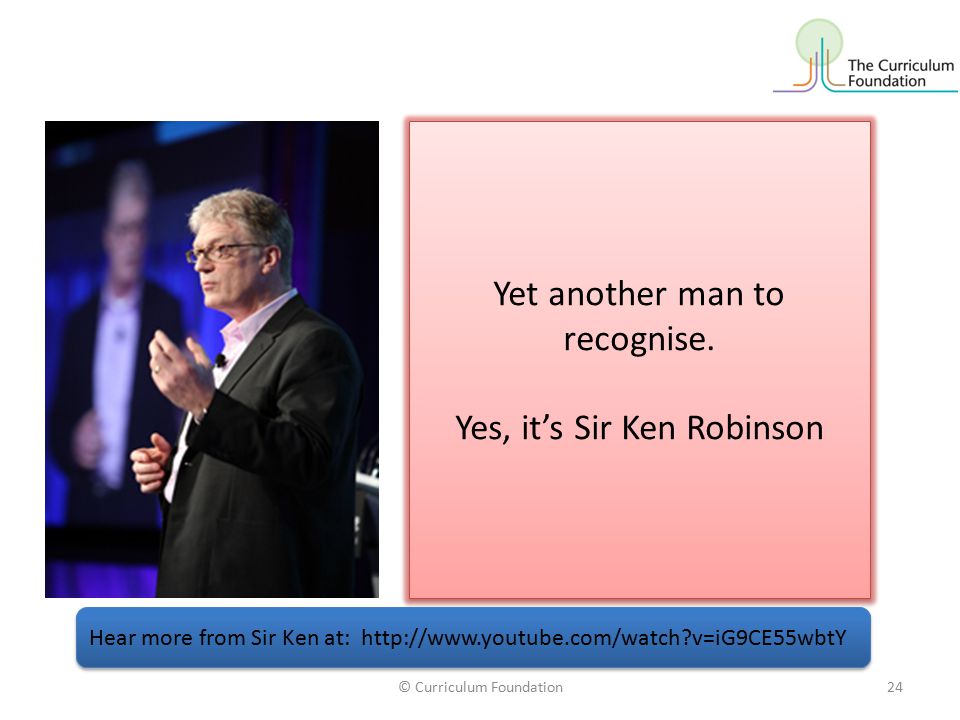 The Curriculum Foundation

Yet another man to recognise.

Yes, it's Sir Ken Robinson

Hear more from Sir Ken at: http://www.youtube.com/watch?v=iG9CE55wbtY

© Curriculum Foundation

24